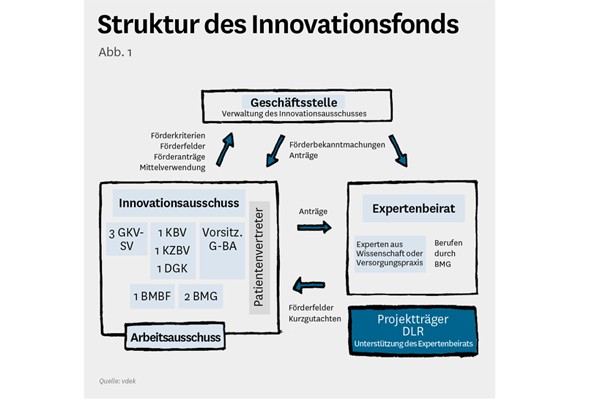 Struktur des Innovationsfonds

Abb. 1

Geschäftsstelle
Verwaltung des Innovationsausschusses

Förderkriterien
Förderfelder
Förderanträge
Mittelverwendung

Förderbekanntmachungen
Anträge

Innovationsausschuss

3 GKV-SV

1 KBV
1 KZBV
1 DGK

Vorsitz. G-BA

1 BMBF

2 BMG

Patientenvertreter

Arbeitsausschuss

Anträge

Förderfelder
Kurzgutachten

Expertenbeirat

Experten aus Wissenschaft oder Versorgungspraxis

Berufen durch BMG

Projektträger
DLR
Unterstützung des Expertenbeirats

Quelle: vdek